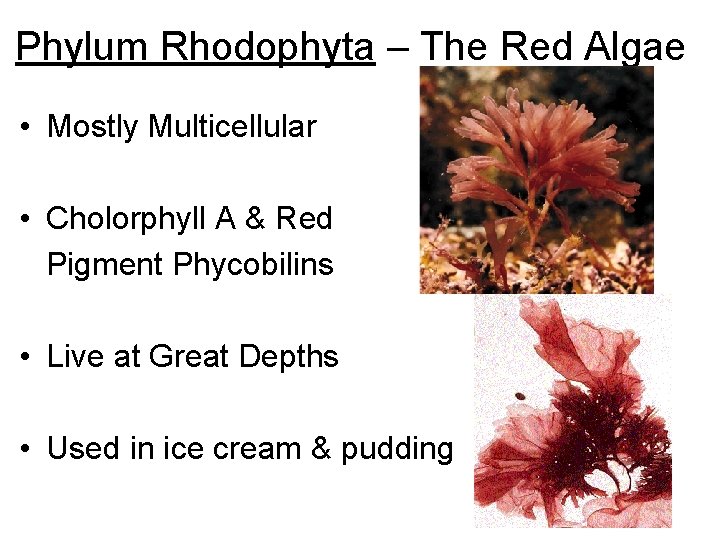 Phylum Rhodophyta – The Red Algae

• Mostly Multicellular

• Cholorphyll A & Red Pigment Phycobilins

• Live at Great Depths

• Used in ice cream & pudding